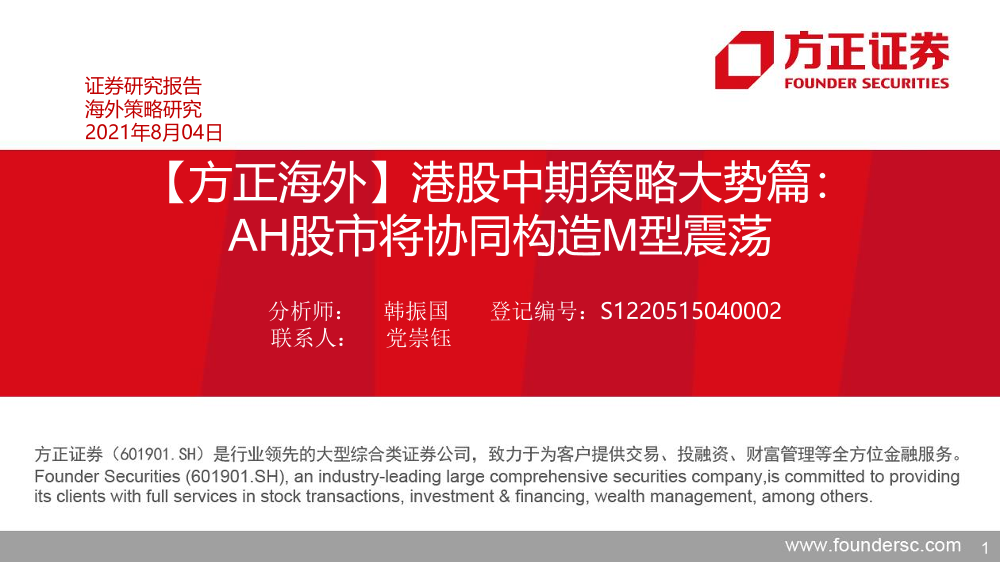 方正证券
FOUNDER SECURITIES

证券研究报告
海外策略研究
2021年8月04日

【方正海外】港股中期策略大势篇：
AH股市将协同构造M型震荡

分析师： 韩振国 登记编号：S1220515040002
联系人： 党崇钰

方正证券（601901.SH）是行业领先的大型综合类证券公司，致力于为客户提供交易、投融资、财富管理等全方位金融服务。
Founder Securities (601901.SH), an industry-leading large comprehensive securities company,is committed to providing its clients with full services in stock transactions, investment & financing, wealth management, among others.

www.foundersc.com 1